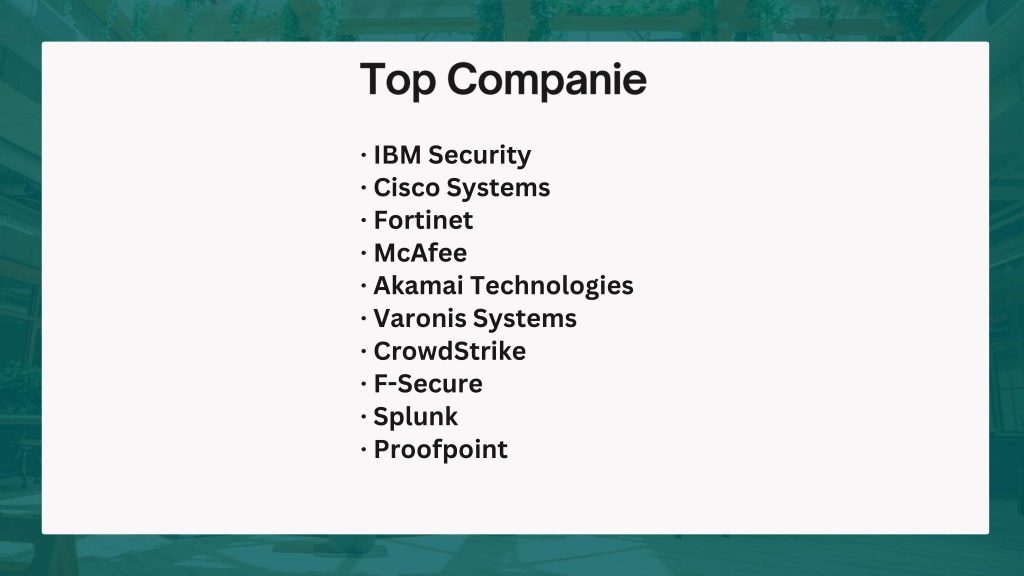 Top Companie

· IBM Security
· Cisco Systems
· Fortinet
· McAfee
· Akamai Technologies
· Varonis Systems
· CrowdStrike
· F-Secure
· Splunk
· Proofpoint